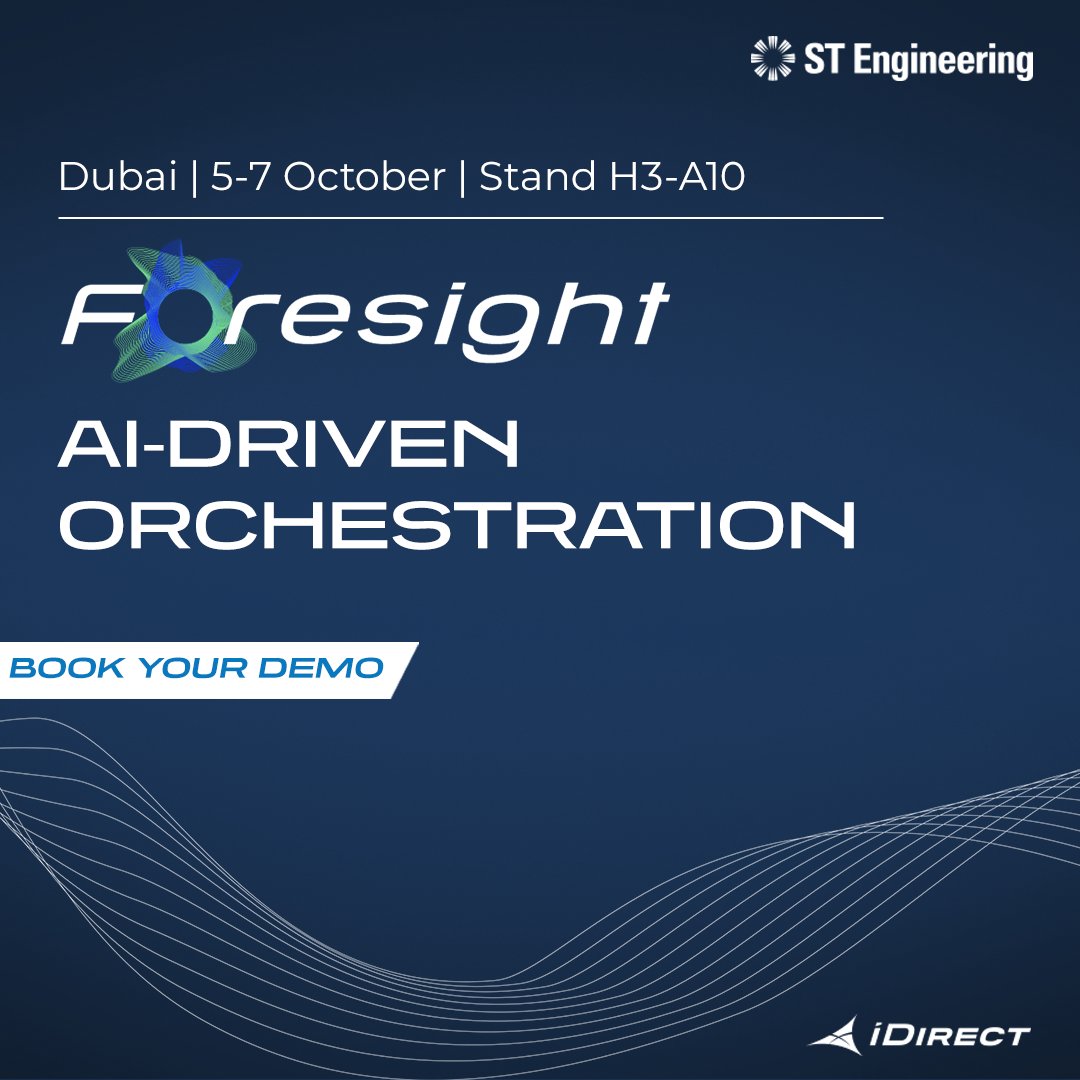 ST Engineering

Dubai | 5-7 October | Stand H3-A10

Foresight

AI-DRIVEN ORCHESTRATION

BOOK YOUR DEMO

iDIRECT